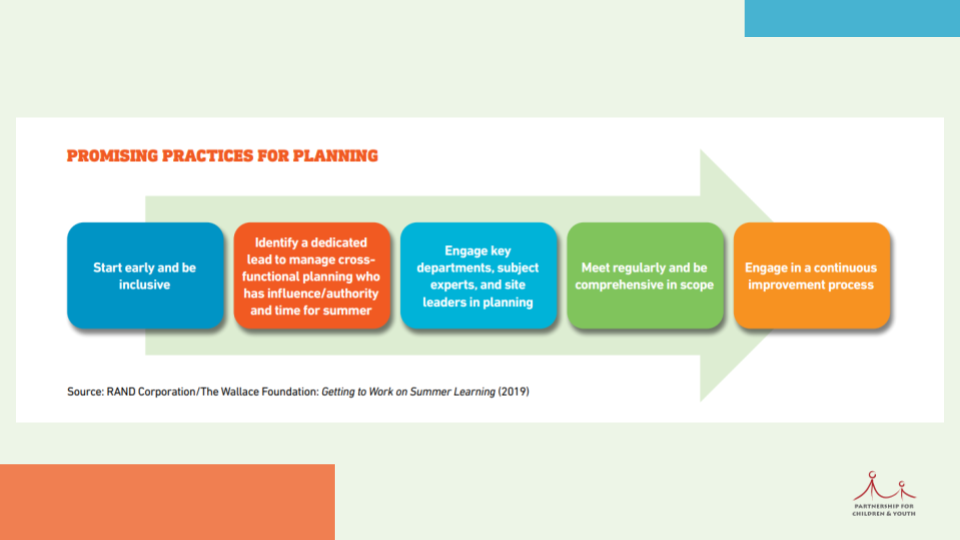 PROMISING PRACTICES FOR PLANNING

Start early and be inclusive

Identify a dedicated lead to manage cross-functional planning who has influence/authority and time for summer

Engage key departments, subject experts, and site leaders in planning

Meet regularly and be comprehensive in scope

Engage in a continuous improvement process

Source: RAND Corporation/The Wallace Foundation: Getting to Work on Summer Learning (2019)

PARTNERSHIP FOR CHILDREN & YOUTH